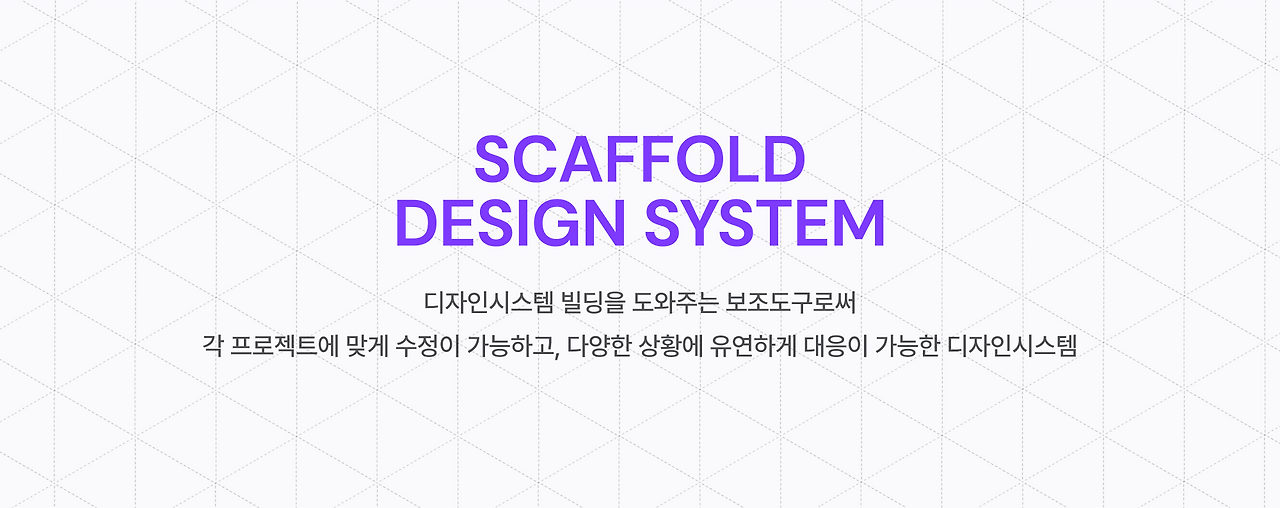 SCAFFOLD
DESIGN SYSTEM

디자인시스템 빌딩을 도와주는 보조도구로써
각 프로젝트에 맞게 수정이 가능하고, 다양한 상황에 유연하게 대응이 가능한 디자인시스템